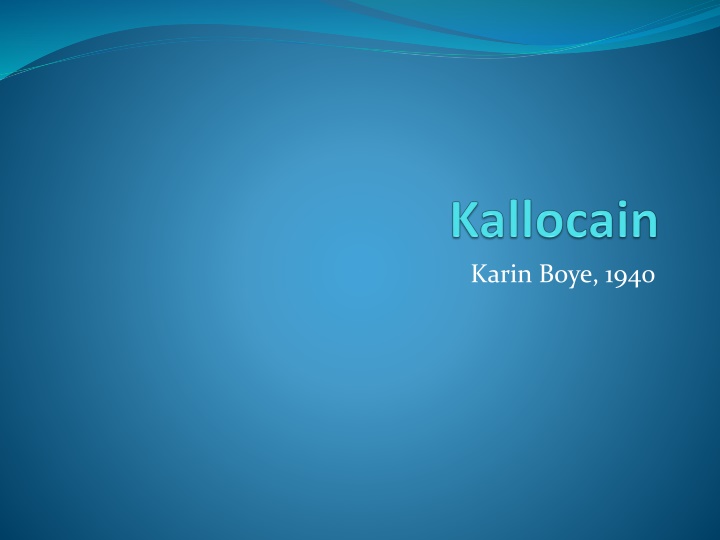 Kallocain

Karin Boye, 1940